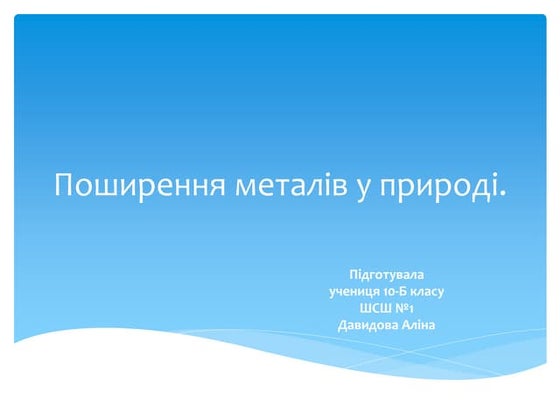 Поширення металів у природі.

Підготувала
учениця 10-Б класу
ШСШ №1
Давидова Аліна